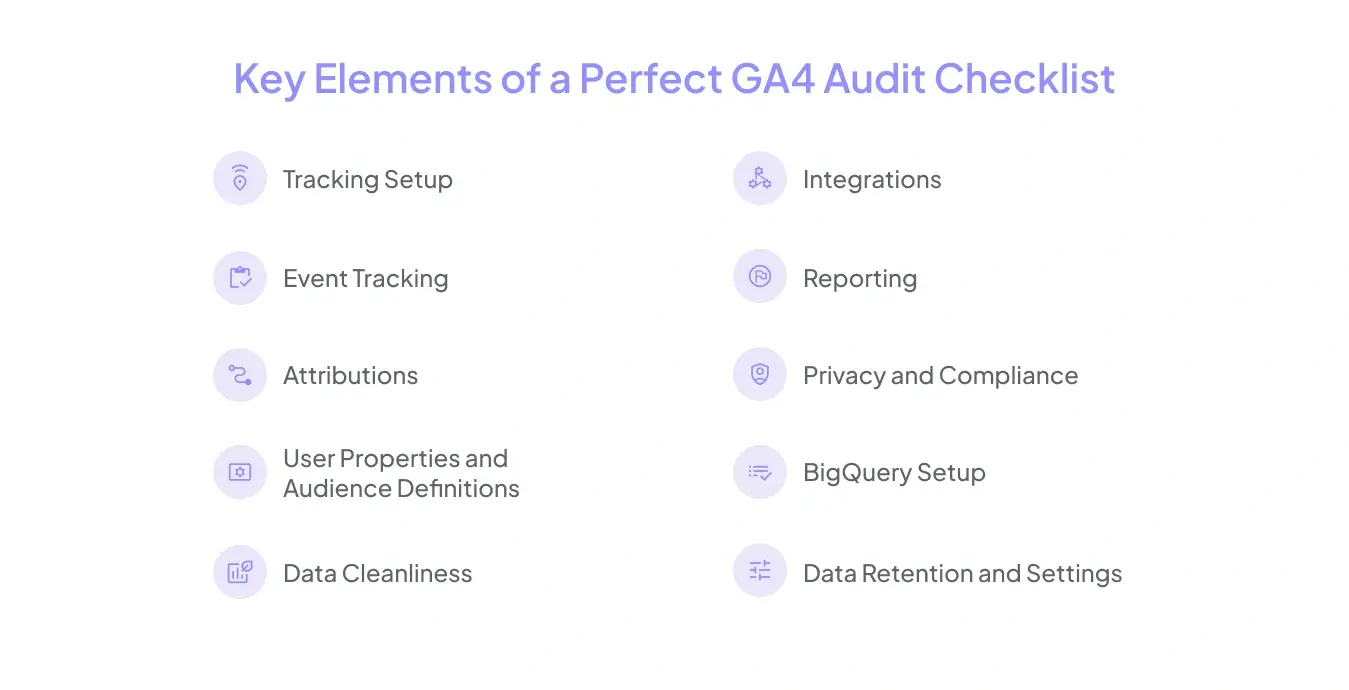 Key Elements of a Perfect GA4 Audit Checklist

Tracking Setup

Event Tracking

Attributions

User Properties and Audience Definitions

Data Cleanliness

Integrations

Reporting

Privacy and Compliance

BigQuery Setup

Data Retention and Settings